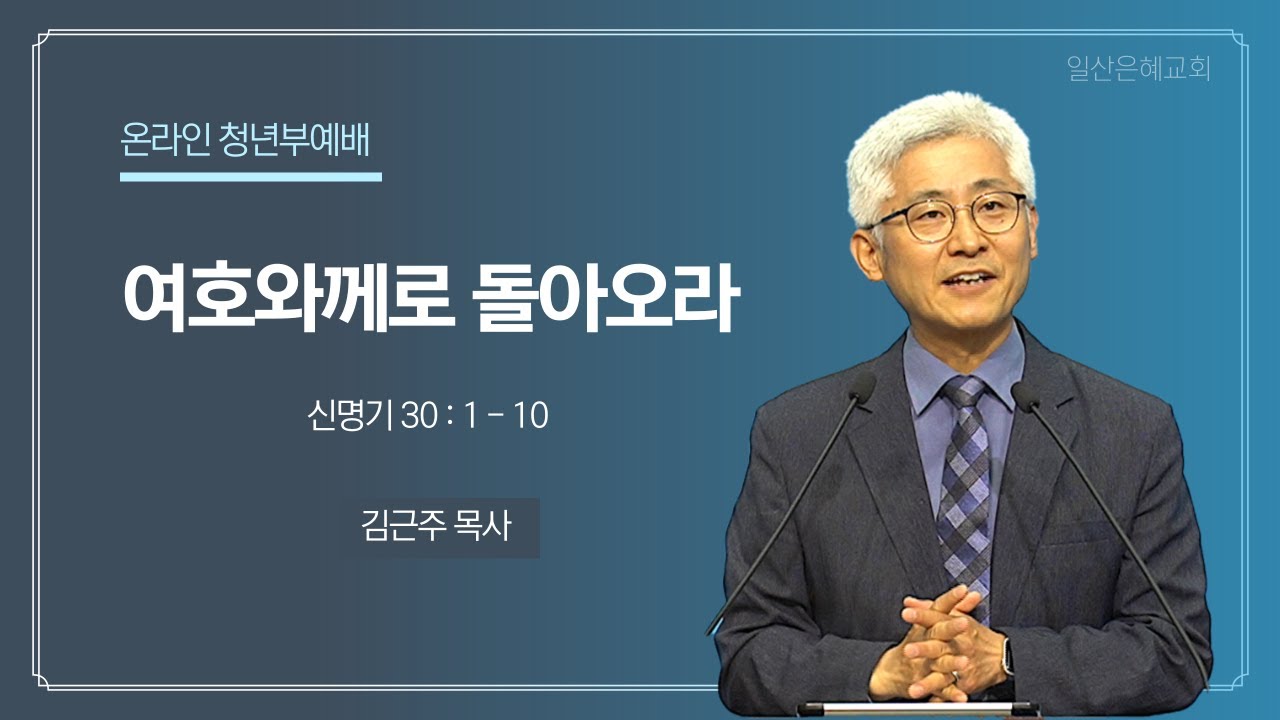 일산은혜교회

온라인 청년부예배

여호와께로 돌아오라

신명기 30 : 1 – 10

김근주 목사